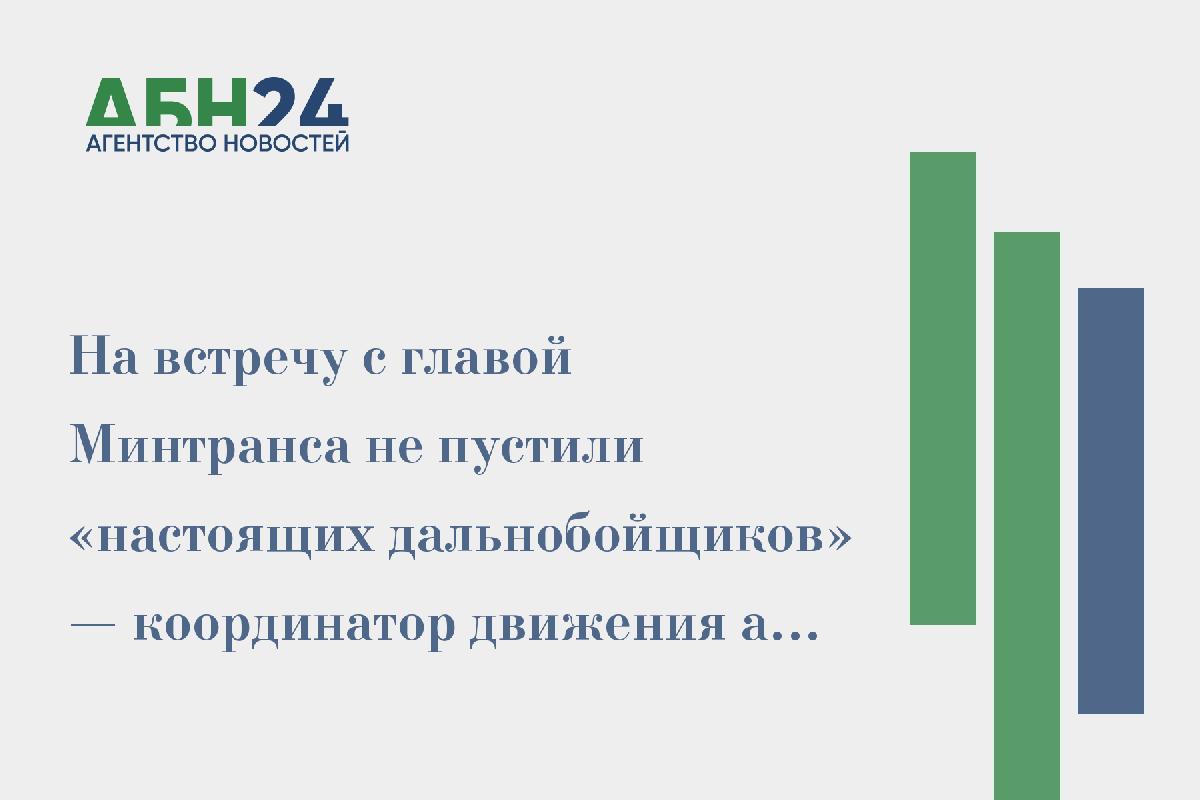 АБН24
АГЕНТСТВО НОВОСТЕЙ

На встречу с главой Минтранса не пустили «настоящих дальнобойщиков» — координатор движения а...